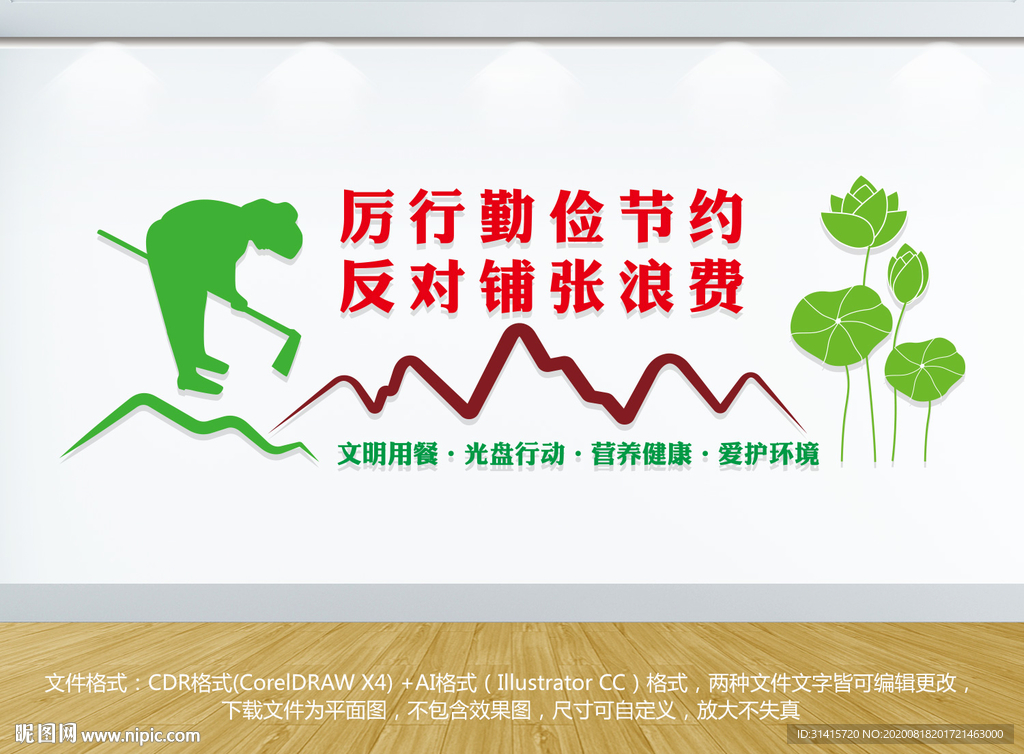 厉行勤俭节约
反对铺张浪费

文明用餐 · 光盘行动 · 营养健康 · 爱护环境

文件格式：CDR格式(CorelDRAW X4) +AI格式（Illustrator CC）格式，两种文件文字皆可编辑更改，下载文件为平面图，不包含效果图，尺寸可自定义，放大不失真

昵图网 www.nipic.com

ID:31415720 NO:20200818201721463000